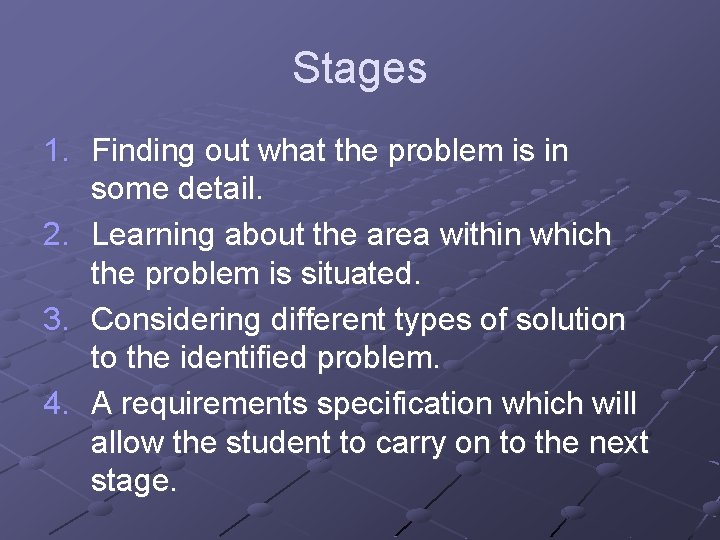 Stages

1. Finding out what the problem is in some detail.
2. Learning about the area within which the problem is situated.
3. Considering different types of solution to the identified problem.
4. A requirements specification which will allow the student to carry on to the next stage.